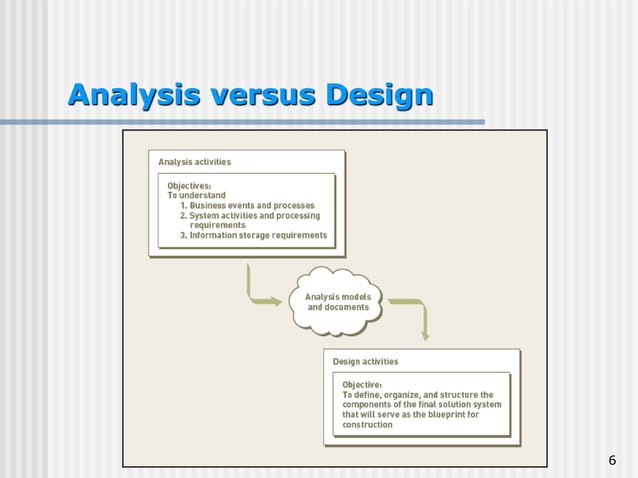 Analysis versus Design

Analysis activities

Objectives:
To understand
1. Business events and processes
2. System activities and processing requirements
3. Information storage requirements

Analysis models and documents

Design activities

Objective:
To define, organize, and structure the components of the final solution system that will serve as the blueprint for construction

6